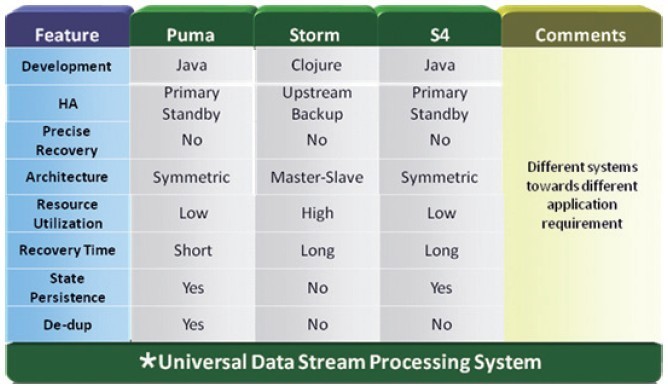 | Feature | Puma | Storm | S4 | Comments |
|---|---|---|---|---|
| Development | Java | Clojure | Java | Different systems towards different application requirement |
| HA | Primary Standby | Upstream Backup | Primary Standby | |
| Precise Recovery | No | No | No | |
| Architecture | Symmetric | Master-Slave | Symmetric | |
| Resource Utilization | Low | High | Low | |
| Recovery Time | Short | Long | Long | |
| State Persistence | Yes | No | Yes | |
| De-dup | Yes | No | No | |

★Universal Data Stream Processing System